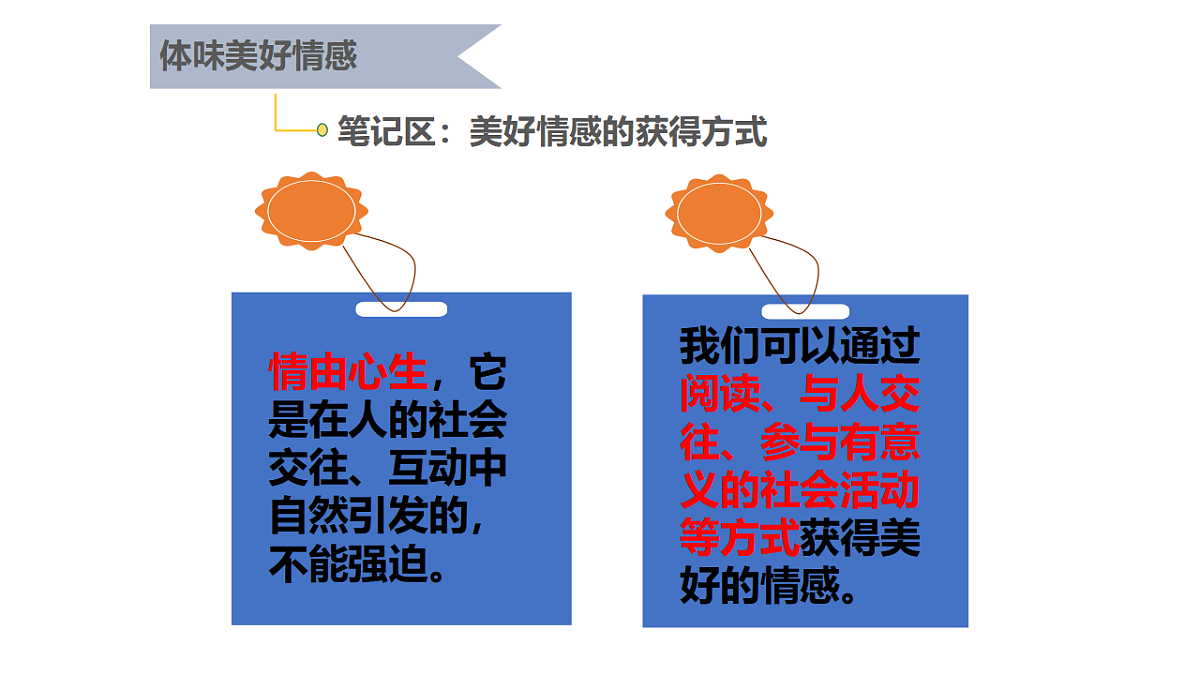 体味美好情感

笔记区：美好情感的获得方式

情由心生，它是在人的社会交往、互动中自然引发的，不能强迫。

我们可以通过阅读、与人交往、参与有意义的社会活动等方式获得美好的情感。